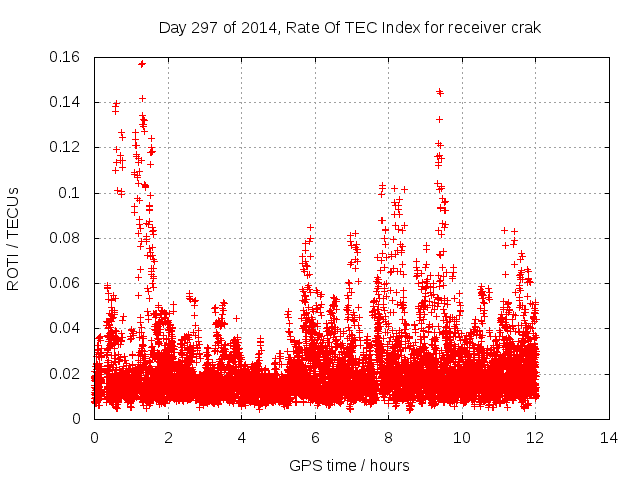 Day 297 of 2014, Rate Of TEC Index for receiver crak

ROTI / TECUs

0.16
0.14
0.12
0.1
0.08
0.06
0.04
0.02
0

0 2 4 6 8 10 12 14

GPS time / hours